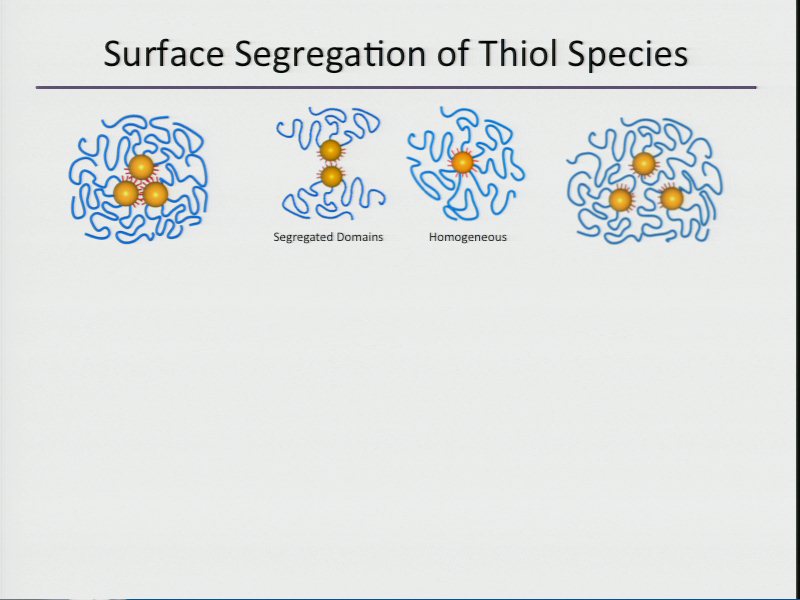 Surface Segregation of Thiol Species

Segregated Domains

Homogeneous